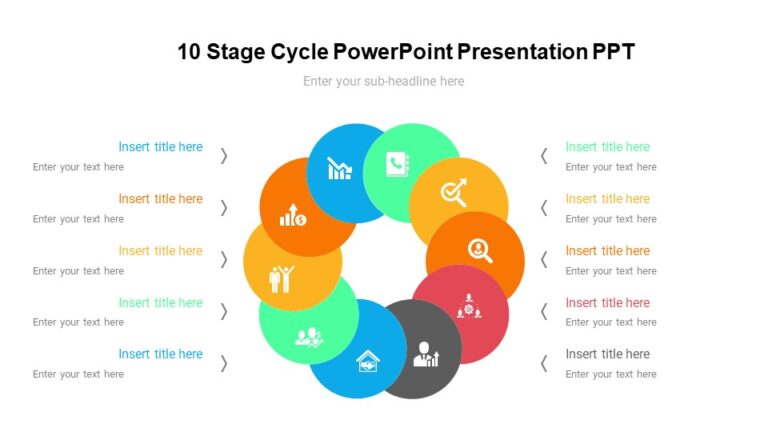 10 Stage Cycle PowerPoint Presentation PPT

Enter your sub-headline here

Insert title here
Enter your text here

Insert title here
Enter your text here

Insert title here
Enter your text here

Insert title here
Enter your text here

Insert title here
Enter your text here

Insert title here
Enter your text here

Insert title here
Enter your text here

Insert title here
Enter your text here

Insert title here
Enter your text here

Insert title here
Enter your text here